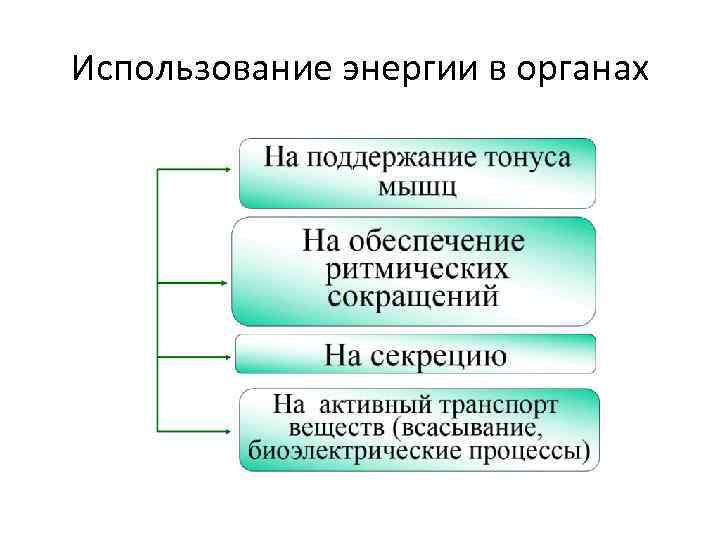 Использование энергии в органах

На поддержание тонуса мышц

На обеспечение ритмических сокращений

На секрецию

На активный транспорт веществ (всасывание, биоэлектрические процессы)